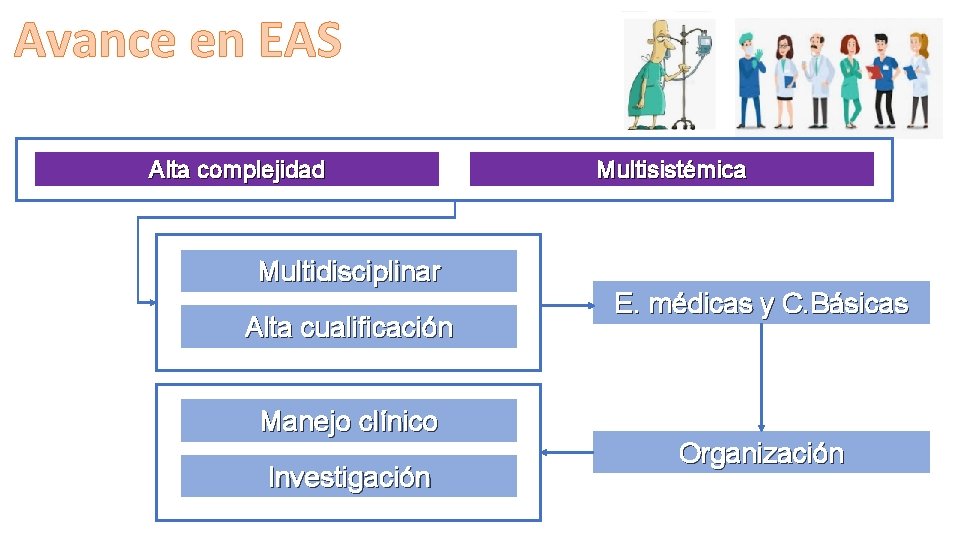 Avance en EAS

Alta complejidad

Multisistémica

Multidisciplinar

Alta cualificación

E. médicas y C.Básicas

Organización

Manejo clínico

Investigación